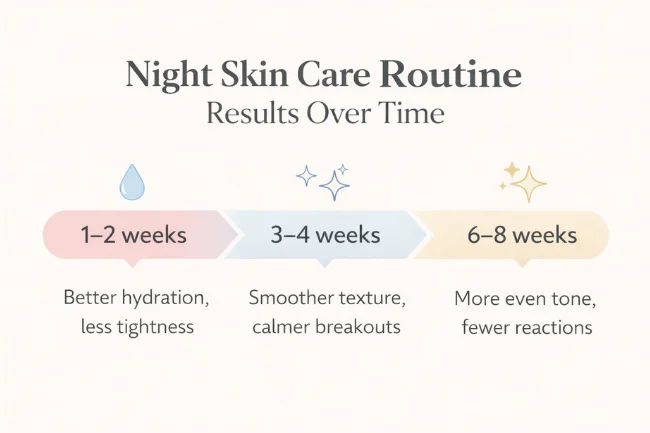 Night Skin Care Routine
Results Over Time

1–2 weeks
Better hydration, less tightness

3–4 weeks
Smoother texture, calmer breakouts

6–8 weeks
More even tone, fewer reactions